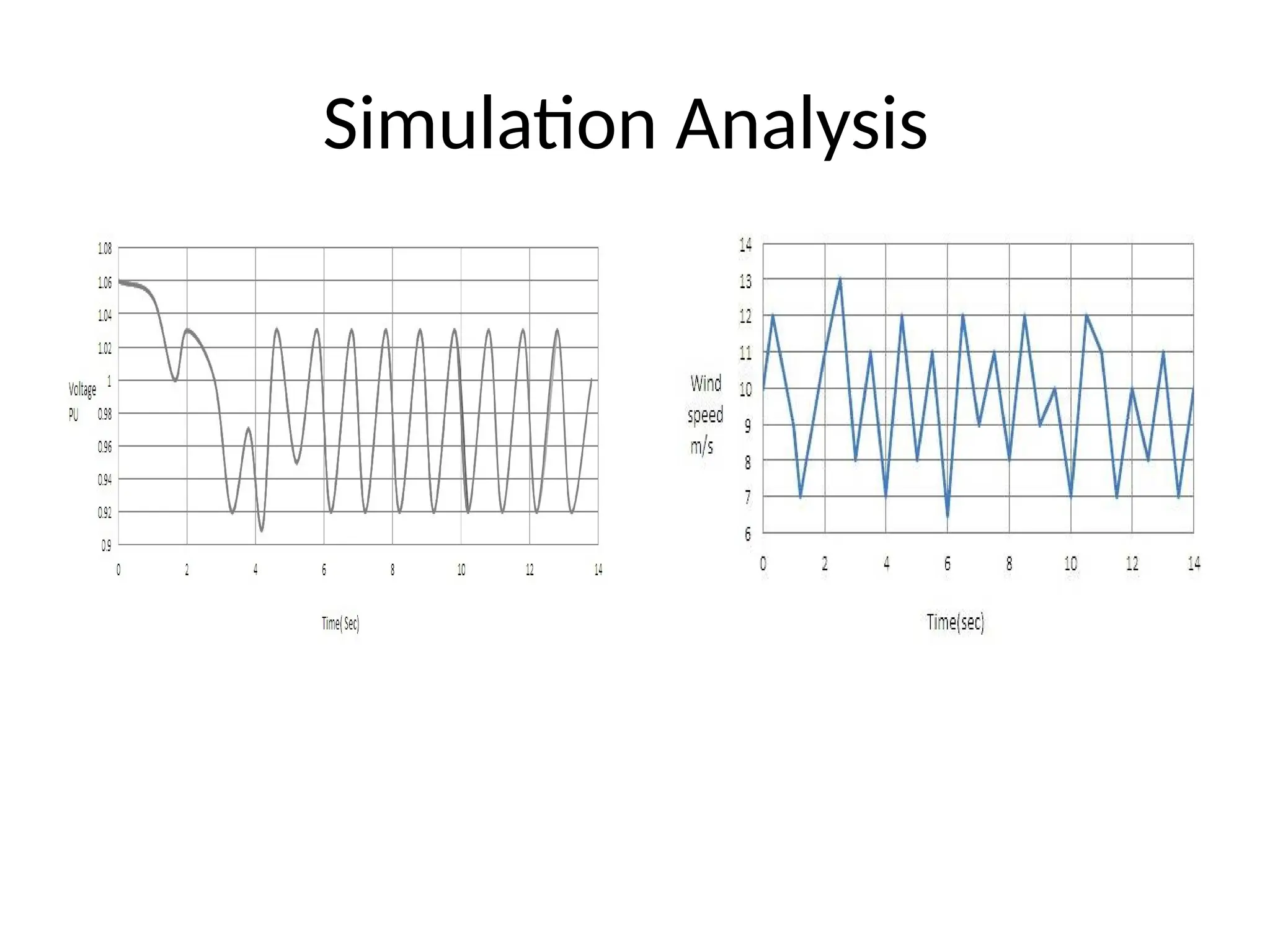 Simulation Analysis

1.08
1.06
1.04
1.02
1
0.98
0.96
0.94
0.92
0.9

Voltage PU

0 2 4 6 8 10 12 14

Time( Sec)

14
13
12
11
10
9
8
7
6

Wind speed m/s

0 2 4 6 8 10 12 14

Time(sec)